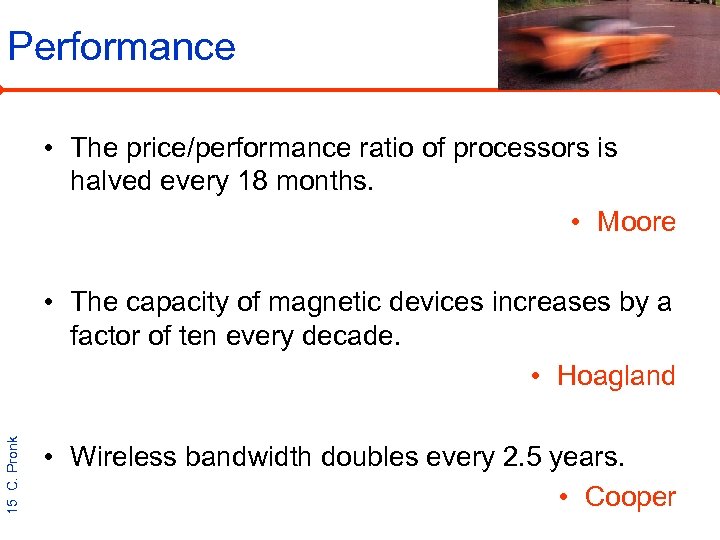 Performance

• The price/performance ratio of processors is halved every 18 months.

• Moore

• The capacity of magnetic devices increases by a factor of ten every decade.

• Hoagland

• Wireless bandwidth doubles every 2.5 years.

• Cooper

15 C. Pronk